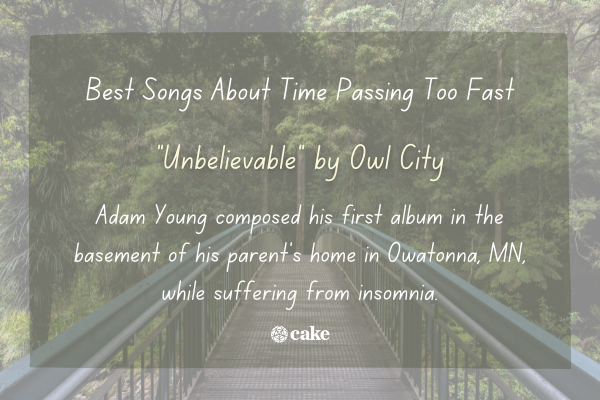 Best Songs About Time Passing Too Fast

"Unbelievable" by Owl City

Adam Young composed his first album in the basement of his parent's home in Owatonna, MN, while suffering from insomnia.

cake